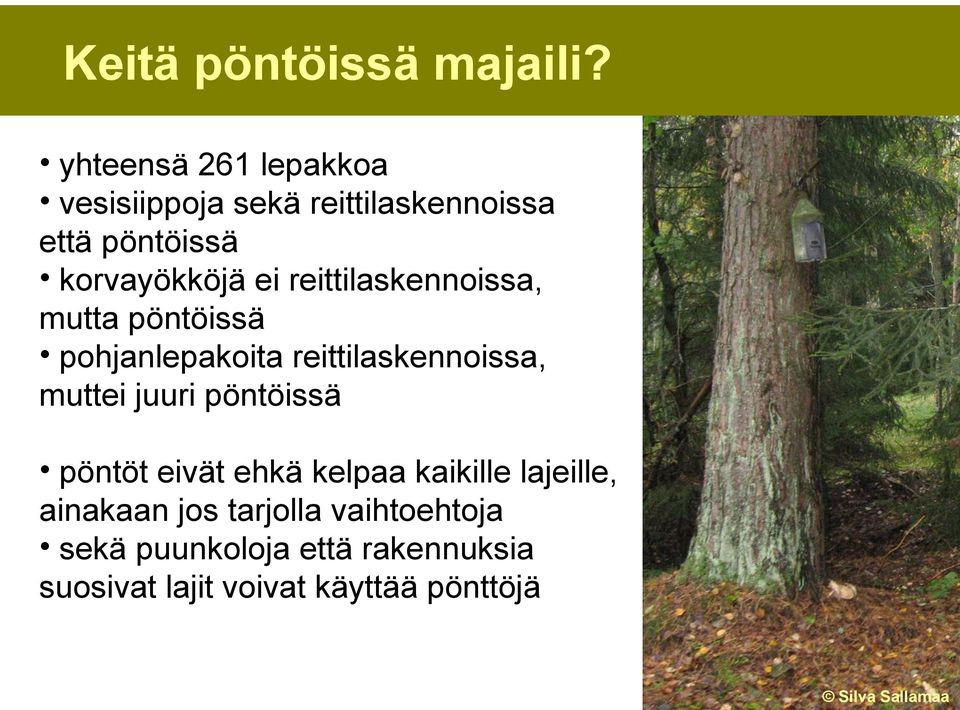 Keitä pöntöissä majaili?

• yhteensä 261 lepakkoa
• vesisiippoja sekä reittilaskennoissa että pöntöissä
• korvayökköjä ei reittilaskennoissa, mutta pöntöissä
• pohjanlepakoita reittilaskennoissa, muttei juuri pöntöissä

• pöntöt eivät ehkä kelpaa kaikille lajeille, ainakaan jos tarjolla vaihtoehtoja
• sekä puunkoloja että rakennuksia suosivat lajit voivat käyttää pönttöjä

© Silva Sallamaa